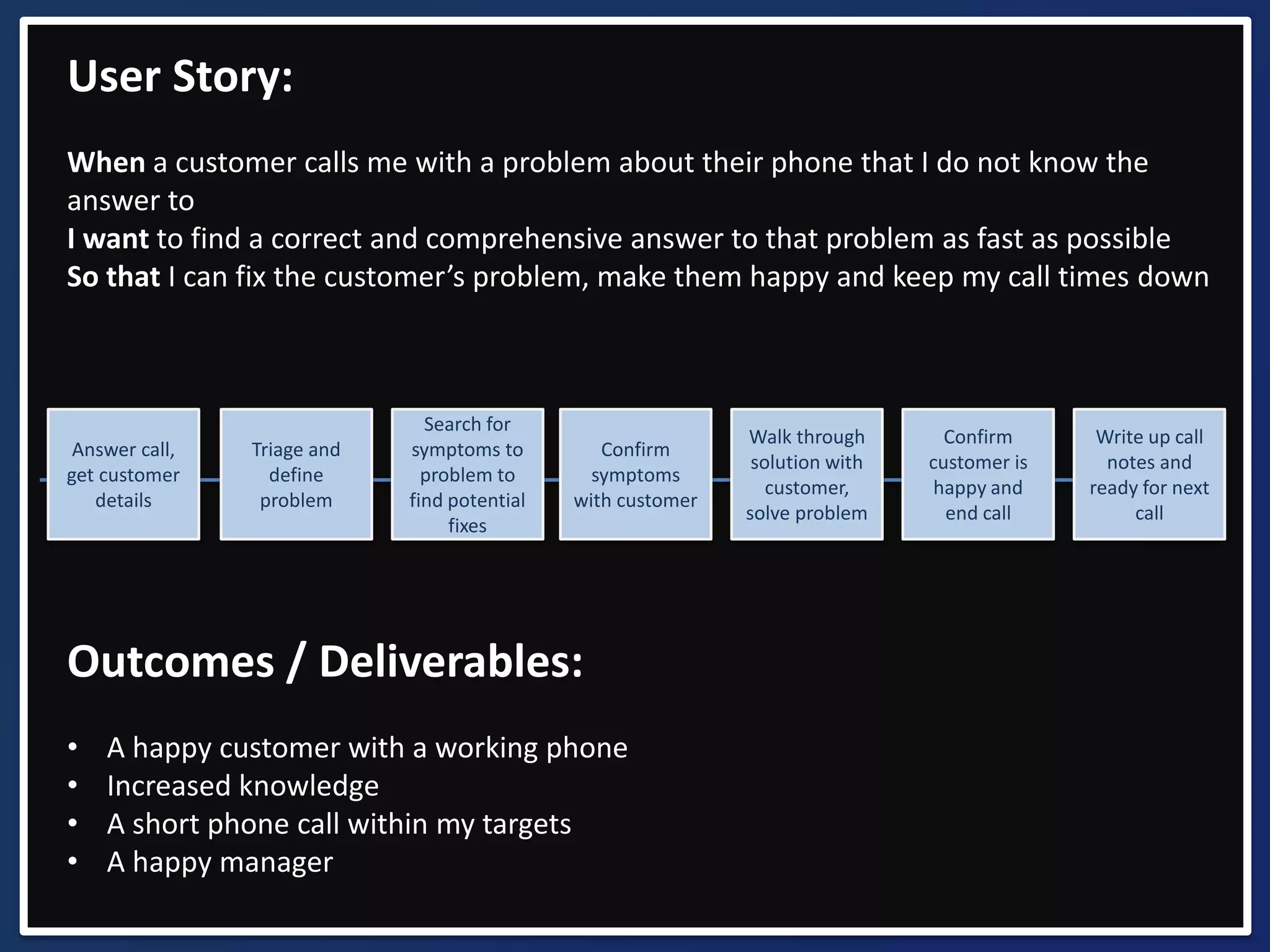 User Story:

When a customer calls me with a problem about their phone that I do not know the answer to
I want to find a correct and comprehensive answer to that problem as fast as possible
So that I can fix the customer's problem, make them happy and keep my call times down

Answer call, get customer details

Triage and define problem

Search for symptoms to problem to find potential fixes

Confirm symptoms with customer

Walk through solution with customer, solve problem

Confirm customer is happy and end call

Write up call notes and ready for next call

Outcomes / Deliverables:

• A happy customer with a working phone
• Increased knowledge
• A short phone call within my targets
• A happy manager